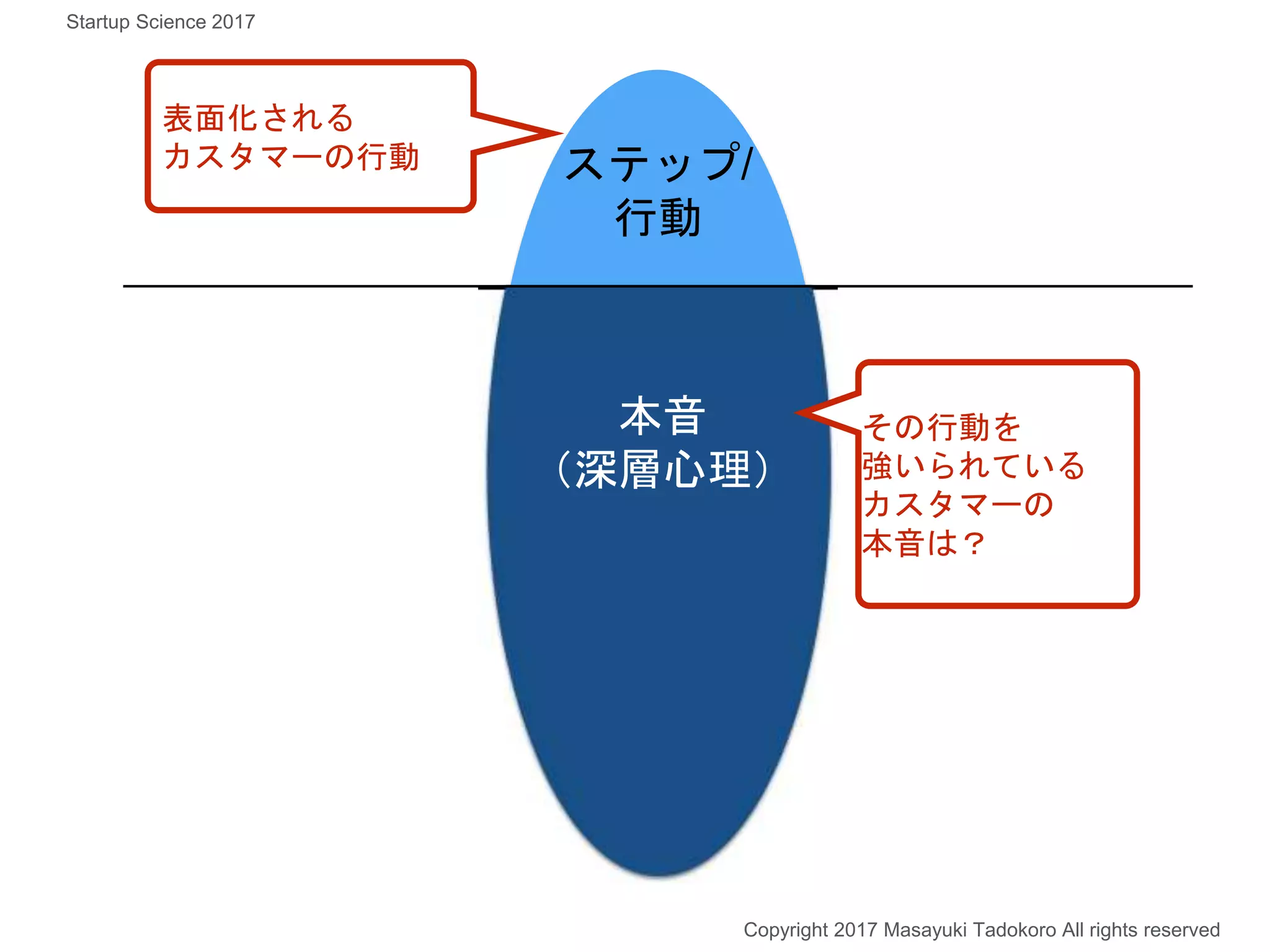 Startup Science 2017

表面化される
カスタマーの行動

ステップ/
行動

本音
（深層心理）

その行動を
強いられている
カスタマーの
本音は？

Copyright 2017 Masayuki Tadokoro All rights reserved